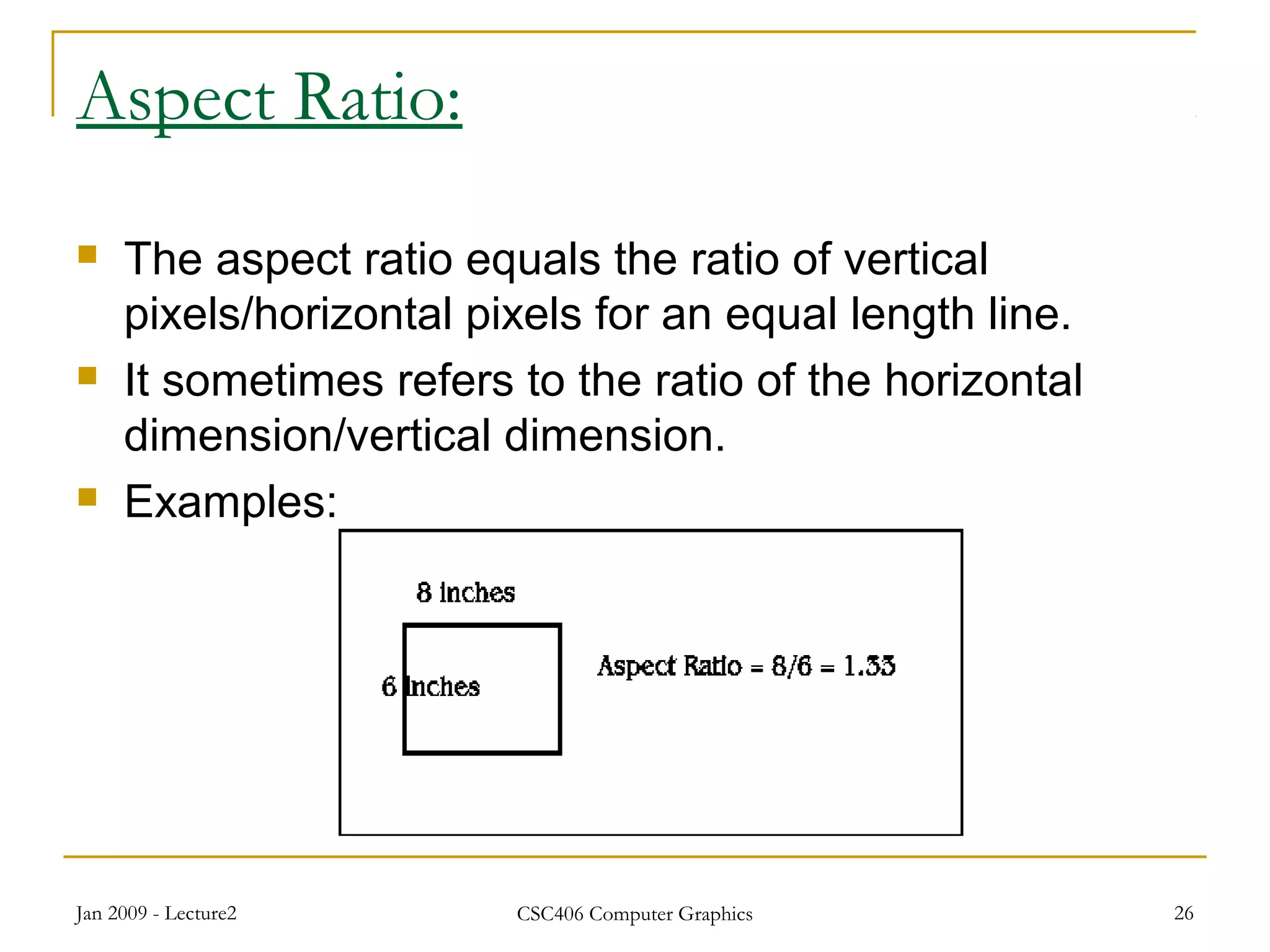 Aspect Ratio:

The aspect ratio equals the ratio of vertical pixels/horizontal pixels for an equal length line.

It sometimes refers to the ratio of the horizontal dimension/vertical dimension.

Examples:

8 inches

6 inches

Aspect Ratio = 8/6 = 1.33

Jan 2009 - Lecture2

CSC406 Computer Graphics

26